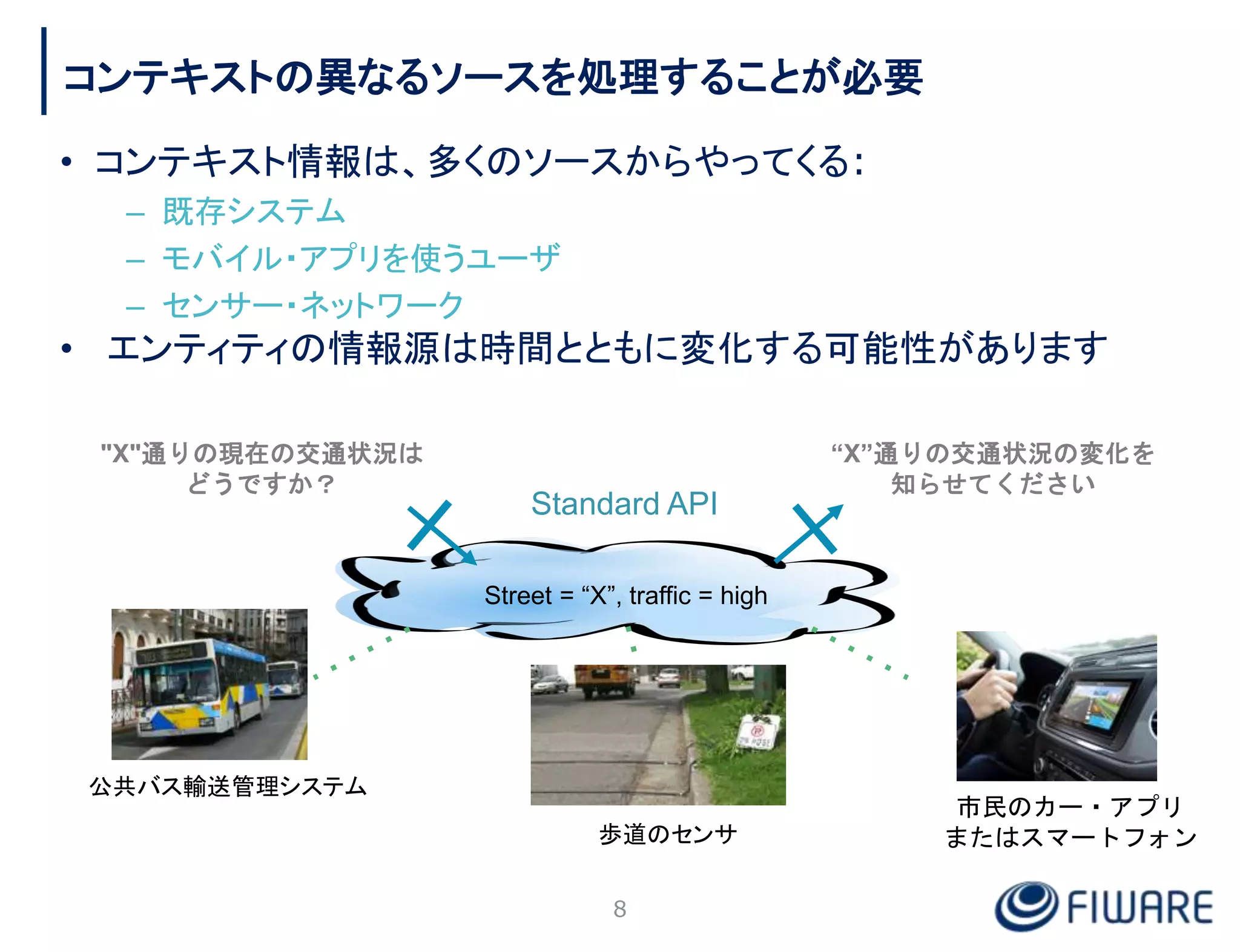 コンテキストの異なるソースを処理することが必要

• コンテキスト情報は、多くのソースからやってくる:
  – 既存システム
  – モバイル・アプリを使うユーザ
  – センサー・ネットワーク
• エンティティの情報源は時間とともに変化する可能性があります

"X"通りの現在の交通状況はどうですか？

Standard API

“X”通りの交通状況の変化を知らせてください

Street = “X”, traffic = high

公共バス輸送管理システム

歩道のセンサ

市民のカー・アプリまたはスマートフォン

8

FIWARE